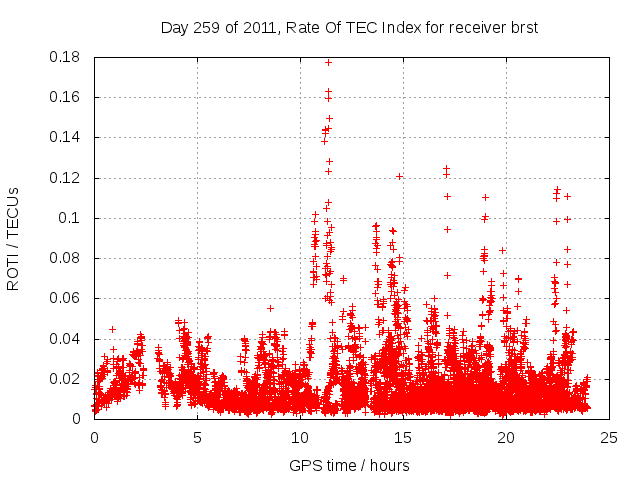 Day 259 of 2011, Rate Of TEC Index for receiver brst

ROTI / TECUs

0.18
0.16
0.14
0.12
0.1
0.08
0.06
0.04
0.02
0

0
5
10
15
20
25

GPS time / hours